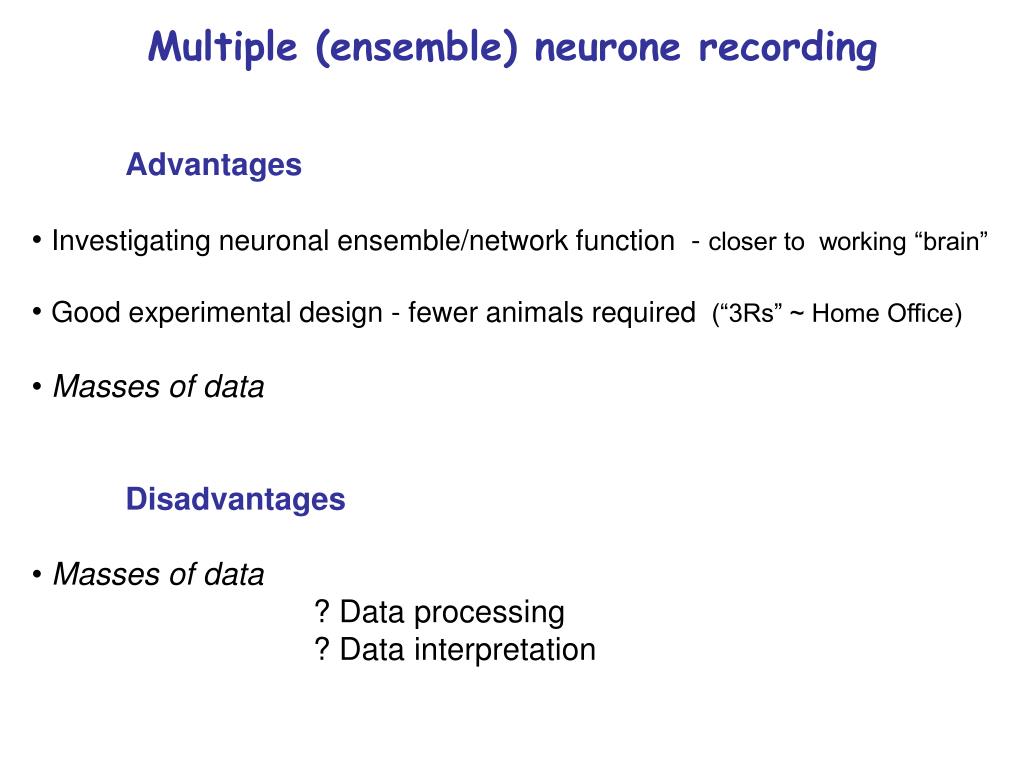 Multiple (ensemble) neurone recording

Advantages

• Investigating neuronal ensemble/network function - closer to working “brain”

• Good experimental design - fewer animals required (“3Rs” ~ Home Office)

• Masses of data

Disadvantages

• Masses of data

? Data processing

? Data interpretation